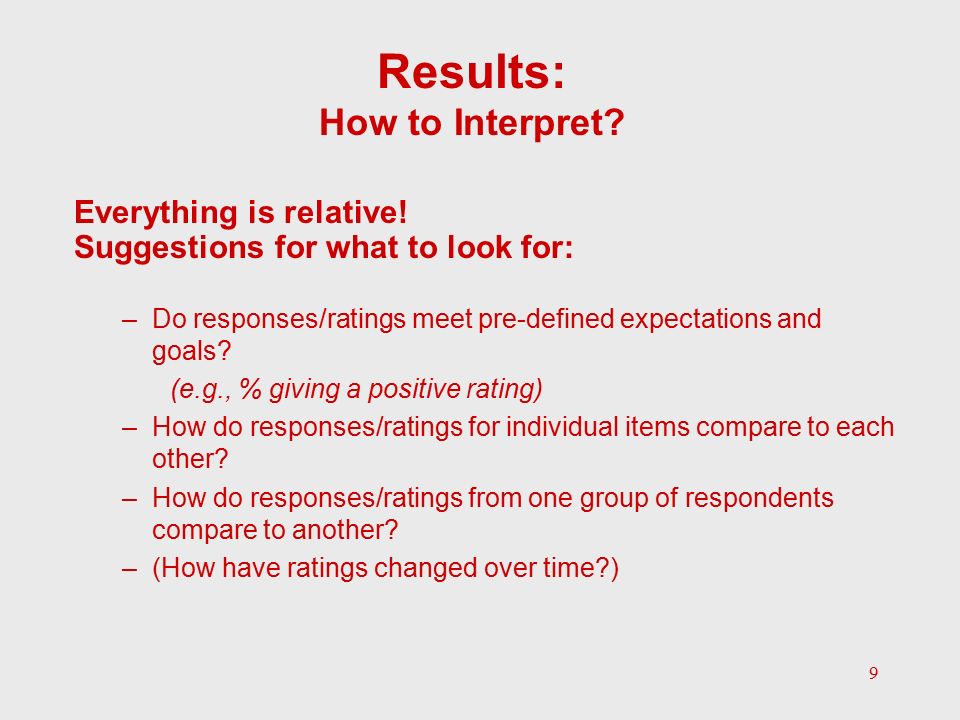 Results:
How to Interpret?

Everything is relative!
Suggestions for what to look for:

– Do responses/ratings meet pre-defined expectations and goals?
(e.g., % giving a positive rating)
– How do responses/ratings for individual items compare to each other?
– How do responses/ratings from one group of respondents compare to another?
– (How have ratings changed over time?)

9